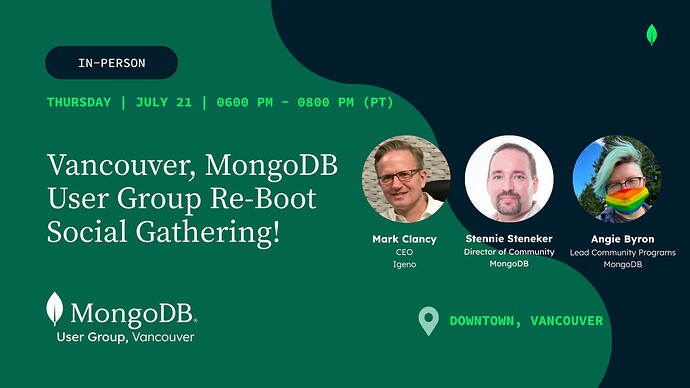 IN-PERSON

THURSDAY | JULY 21 | 0600 PM - 0800 PM (PT)

Vancouver, MongoDB User Group Re-Boot Social Gathering!

Mark Clancy
CEO
Igeno

Stennie Steneker
Director of Community
MongoDB

Angie Byron
Lead Community Programs
MongoDB

MongoDB.
User Group, Vancouver

DOWNTOWN, VANCOUVER